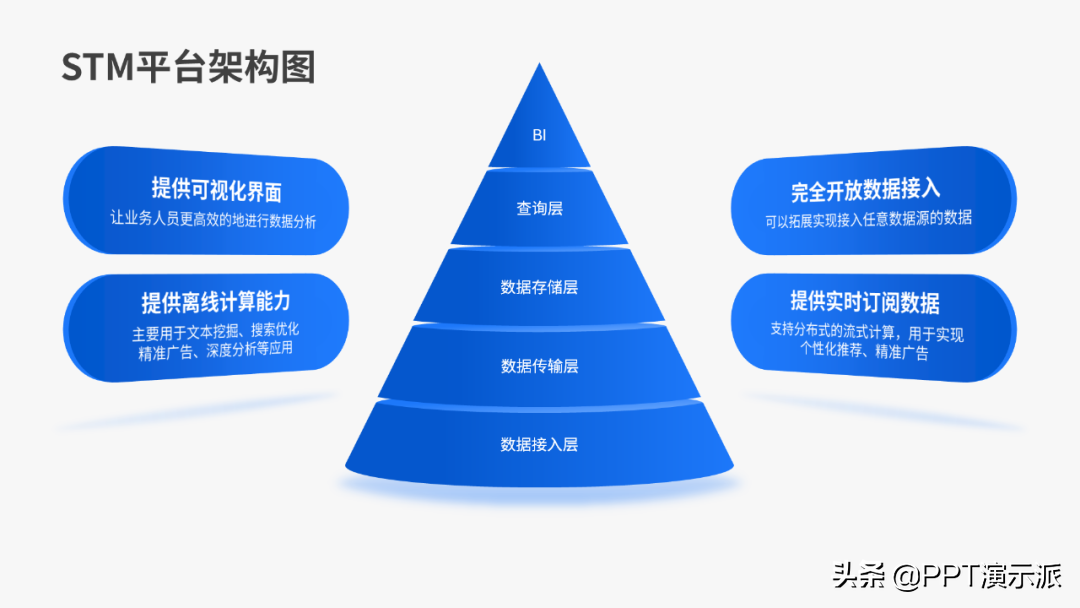 STM平台架构图

提供可视化界面
让业务人员更高效的地进行数据分析

提供离线计算能力
主要用于文本挖掘、搜索优化
精准广告、深度分析等应用

BI

查询层

数据存储层

数据传输层

数据接入层

完全开放数据接入
可以拓展实现接入任意数据源的数据

提供实时订阅数据
支持分布式的流式计算，用于实现
个性化推荐、精准广告

头条 @PPT演示派